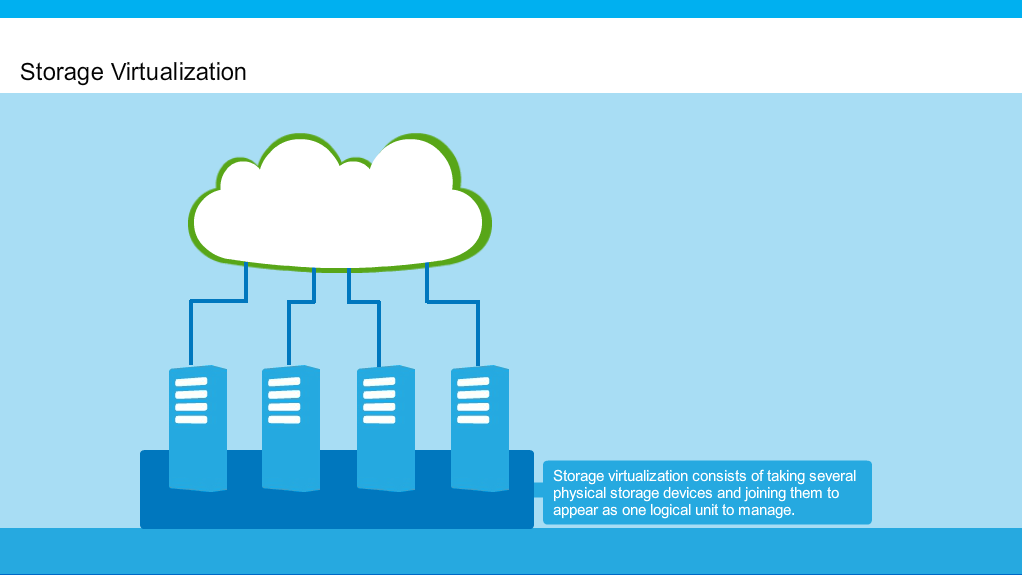 Storage Virtualization

Storage virtualization consists of taking several physical storage devices and joining them to appear as one logical unit to manage.